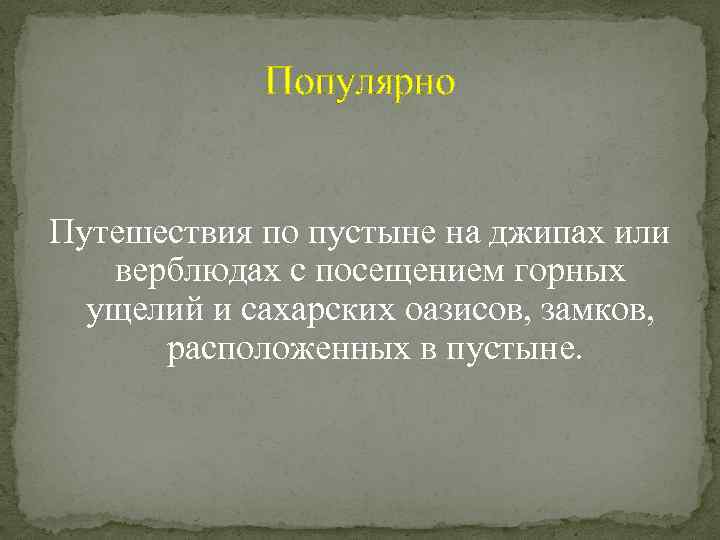 Популярно

Путешествия по пустыне на джипах или верблюдах с посещением горных ущелий и сахарских оазисов, замков, расположенных в пустыне.